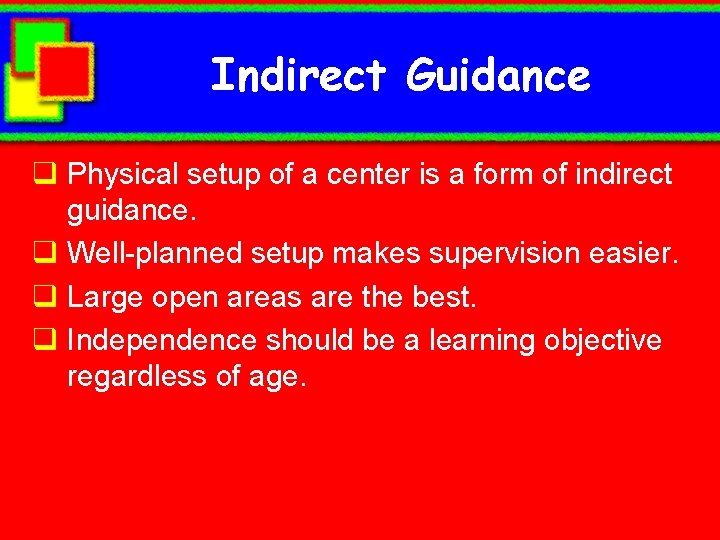 Indirect Guidance

❑ Physical setup of a center is a form of indirect guidance.

❑ Well-planned setup makes supervision easier.

❑ Large open areas are the best.

❑ Independence should be a learning objective regardless of age.